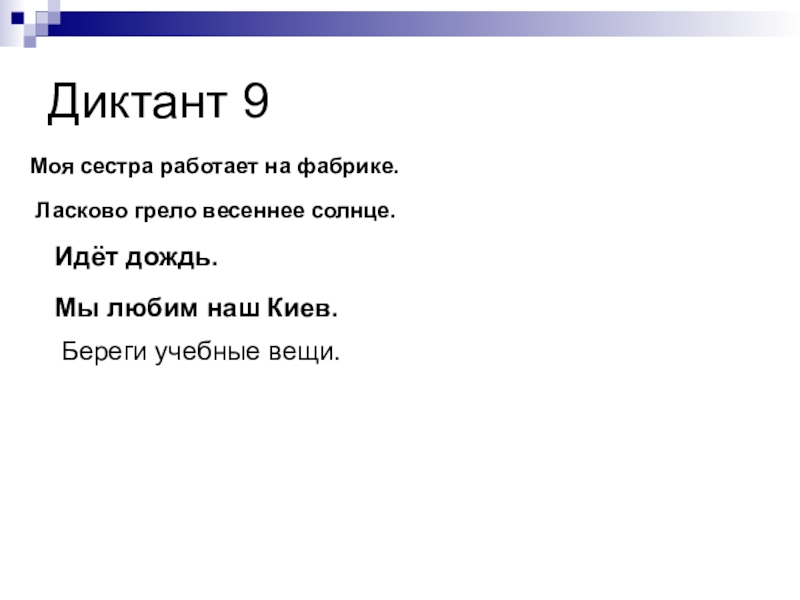 Диктант 9

Моя сестра работает на фабрике.

Ласково грело весеннее солнце.

Идёт дождь.

Мы любим наш Киев.

Береги учебные вещи.